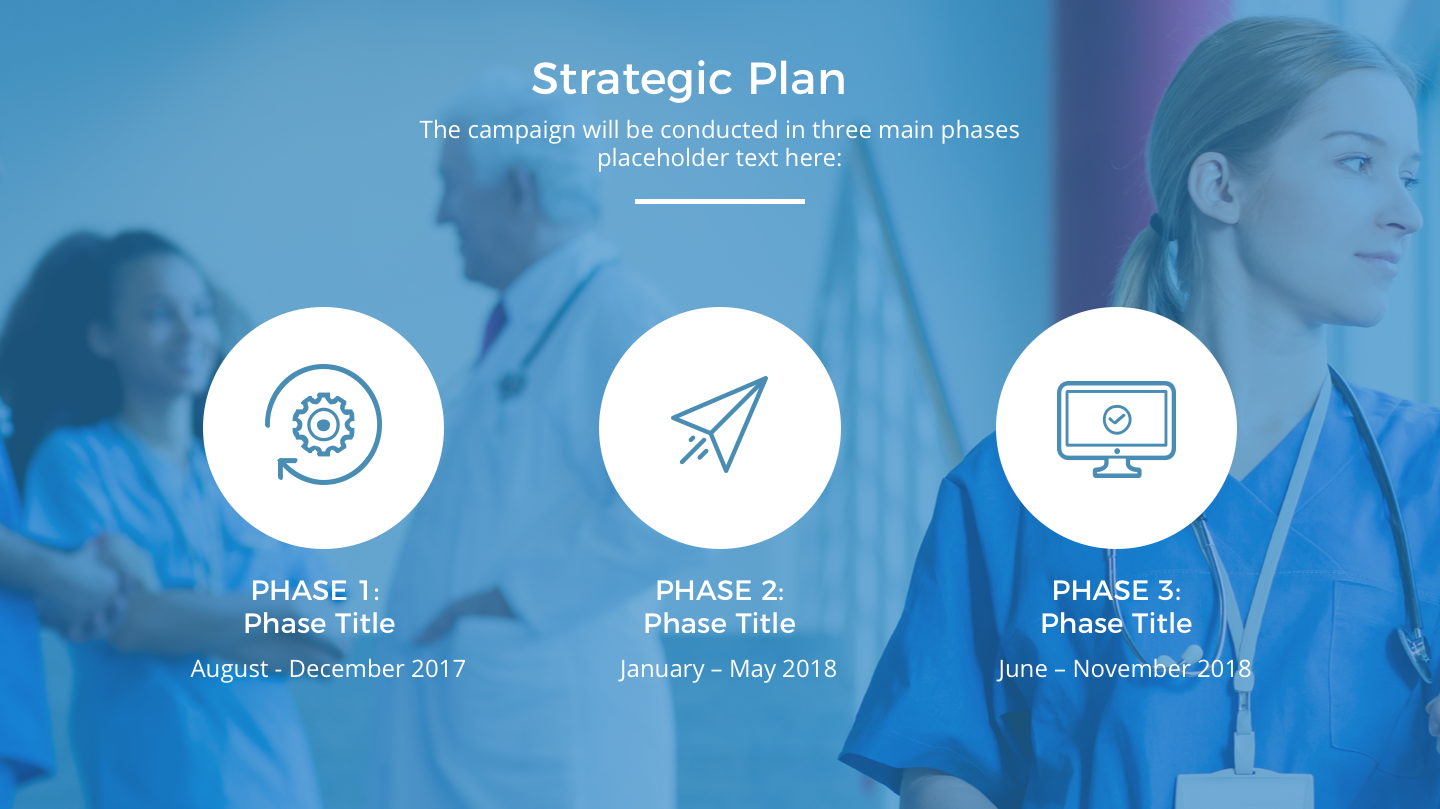 Strategic Plan

The campaign will be conducted in three main phases placeholder text here:

PHASE 1:
Phase Title
August - December 2017

PHASE 2:
Phase Title
January – May 2018

PHASE 3:
Phase Title
June – November 2018